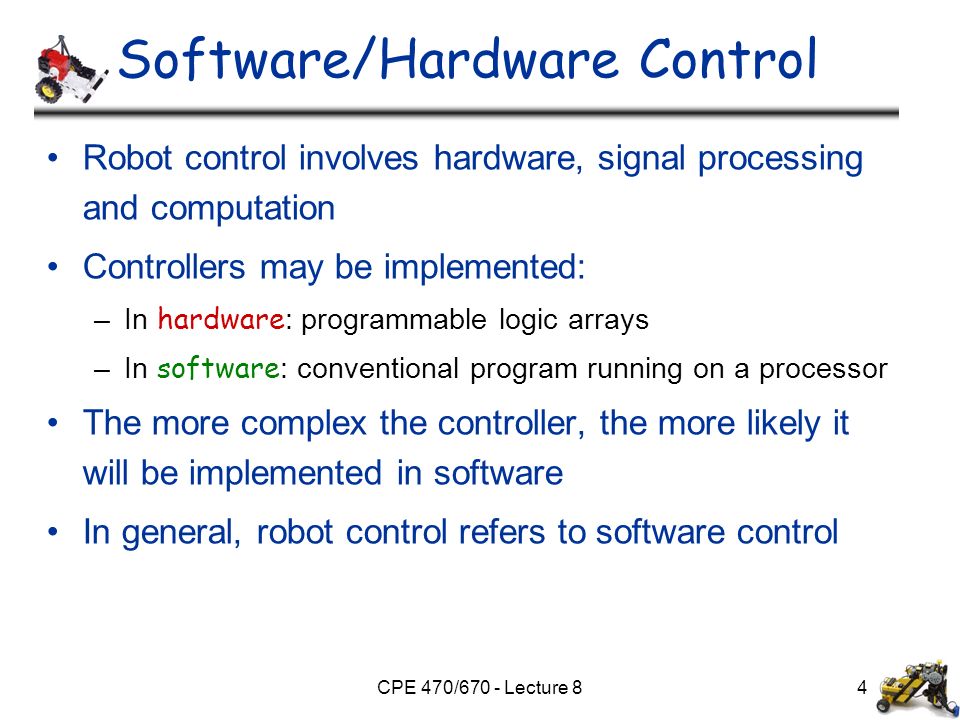 Software/Hardware Control

• Robot control involves hardware, signal processing and computation

• Controllers may be implemented:
  – In hardware: programmable logic arrays
  – In software: conventional program running on a processor

• The more complex the controller, the more likely it will be implemented in software

• In general, robot control refers to software control

CPE 470/670 - Lecture 8

4